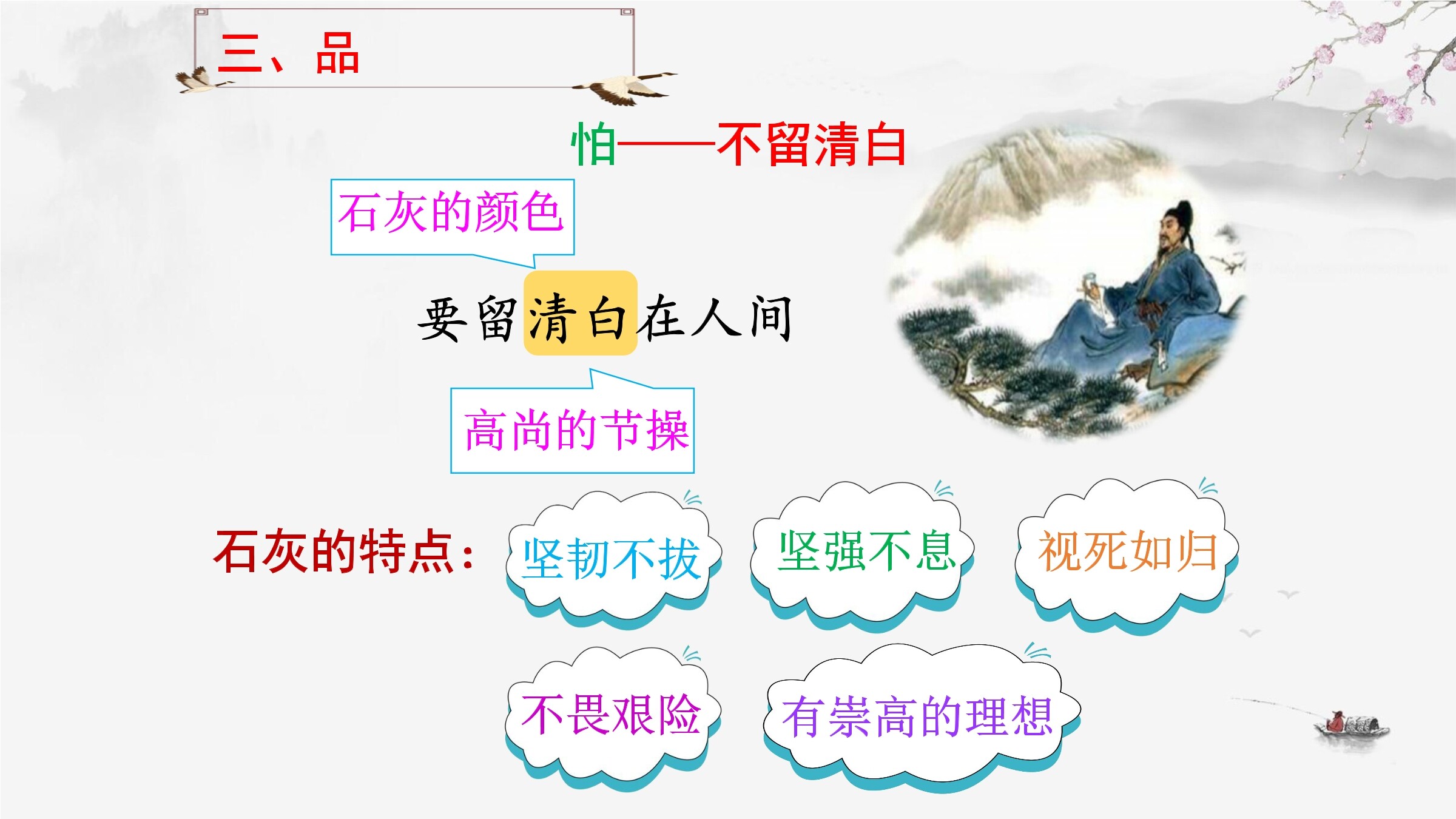 三、品

怕——不留清白

石灰的颜色

要留清白在人间

高尚的节操

石灰的特点：

坚韧不拔

坚强不息

视死如归

不畏艰险

有崇高的理想